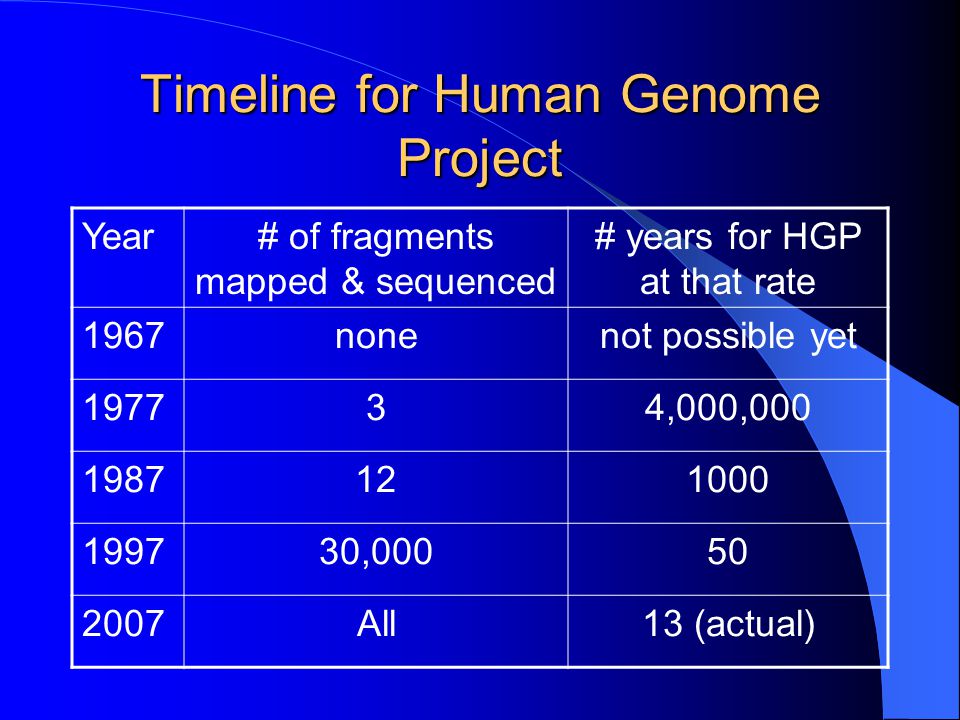 Timeline for Human Genome Project

| Year | # of fragments mapped & sequenced | # years for HGP at that rate |
|---|---|---|
| 1967 | none | not possible yet |
| 1977 | 3 | 4,000,000 |
| 1987 | 12 | 1000 |
| 1997 | 30,000 | 50 |
| 2007 | All | 13 (actual) |